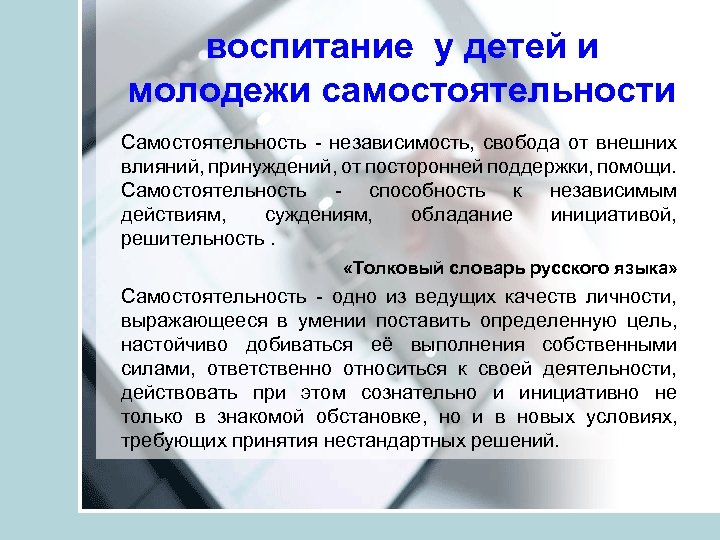 воспитание у детей и молодежи самостоятельности

Самостоятельность - независимость, свобода от внешних влияний, принуждений, от посторонней поддержки, помощи. Самостоятельность - способность к независимым действиям, суждениям, обладание инициативой, решительность .

«Толковый словарь русского языка»

Самостоятельность - одно из ведущих качеств личности, выражающееся в умении поставить определенную цель, настойчиво добиваться её выполнения собственными силами, ответственно относиться к своей деятельности, действовать при этом сознательно и инициативно не только в знакомой обстановке, но и в новых условиях, требующих принятия нестандартных решений.